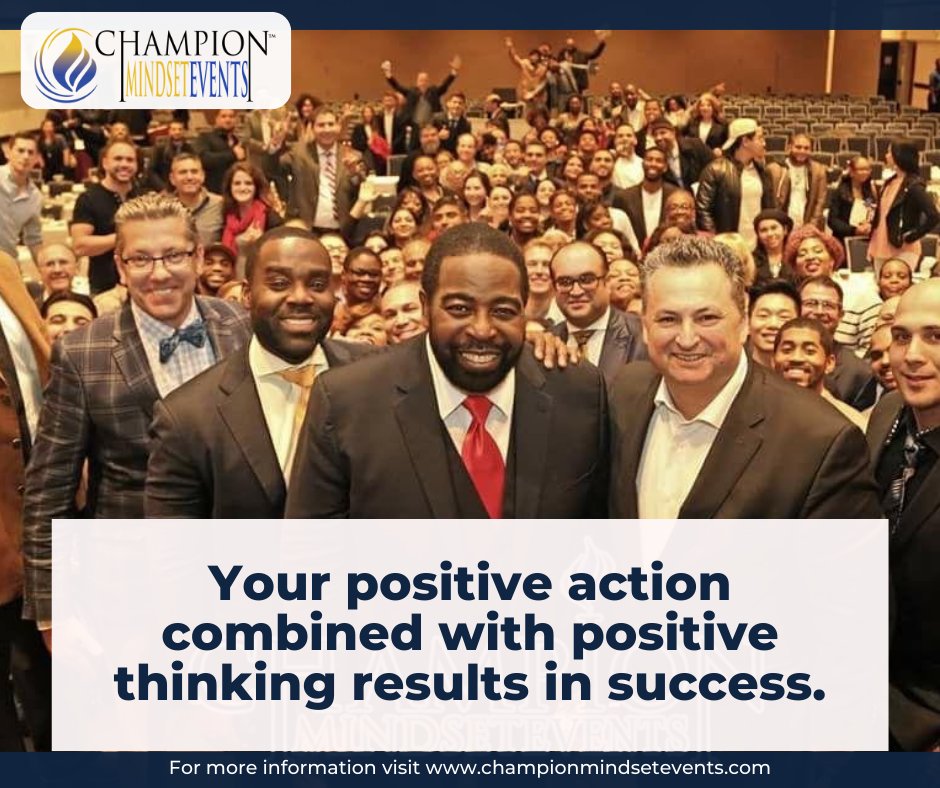 CHAMPION™
MINDSETEVENTS

Your positive action combined with positive thinking results in success.

For more information visit www.championmindsetevents.com